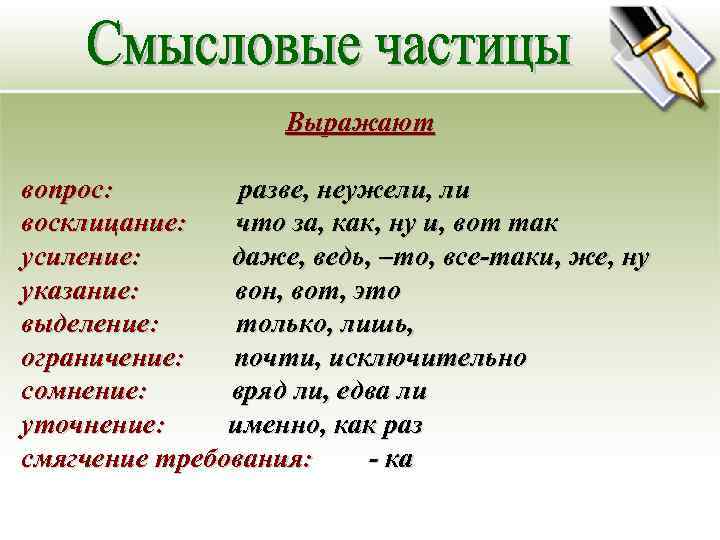 Смысловые частицы

Выражают

вопрос: разве, неужели, ли
восклицание: что за, как, ну и, вот так
усиление: даже, ведь, –то, все-таки, же, ну
указание: вон, вот, это
выделение: только, лишь,
ограничение: почти, исключительно
сомнение: вряд ли, едва ли
уточнение: именно, как раз
смягчение требования: - ка